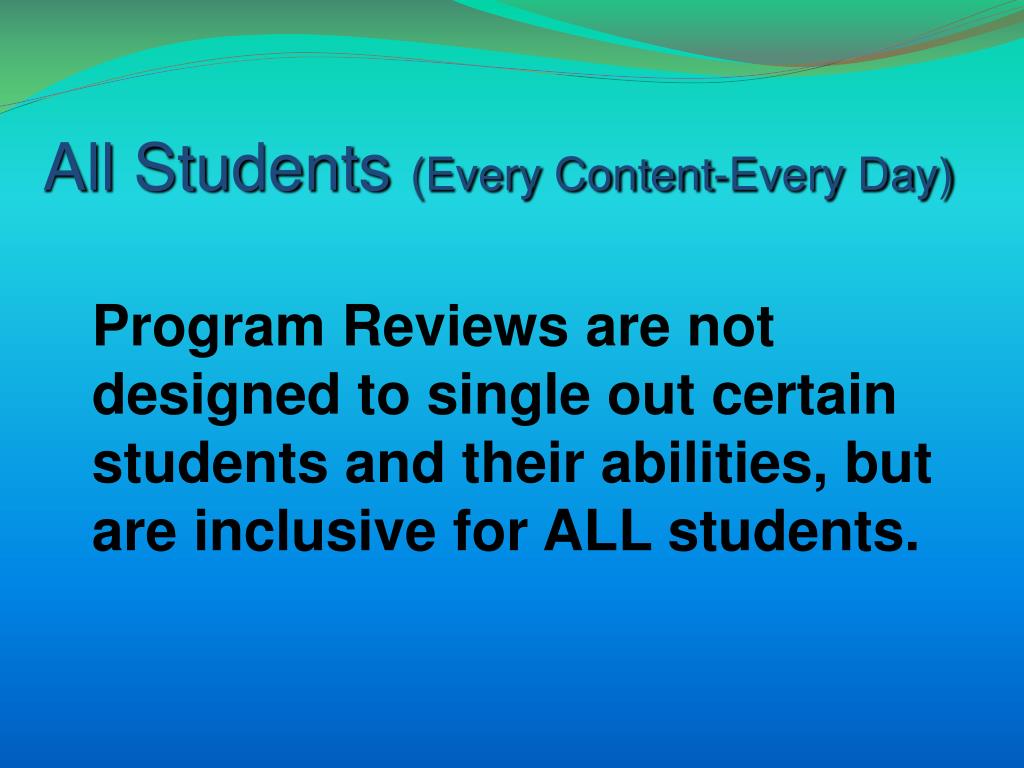 All Students (Every Content-Every Day)

Program Reviews are not designed to single out certain students and their abilities, but are inclusive for ALL students.